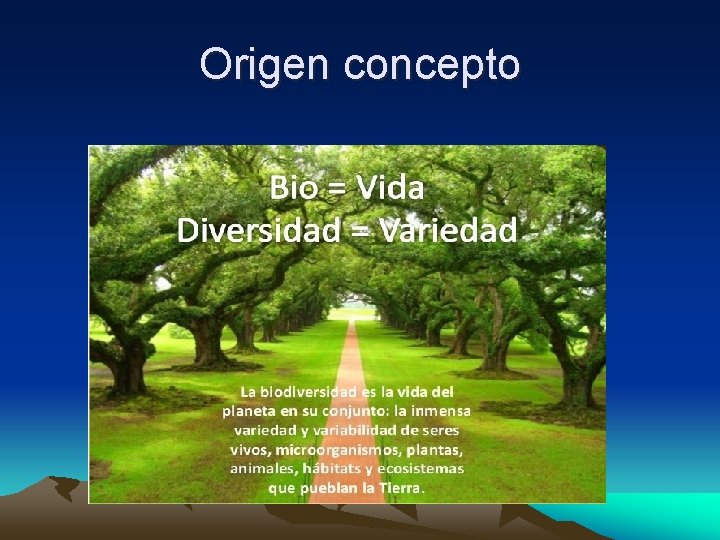 Origen concepto

Bio = Vida
Diversidad = Variedad

La biodiversidad es la vida del planeta en su conjunto: la inmensa variedad y variabilidad de seres vivos, microorganismos, plantas, animales, hábitats y ecosistemas que pueblan la Tierra.